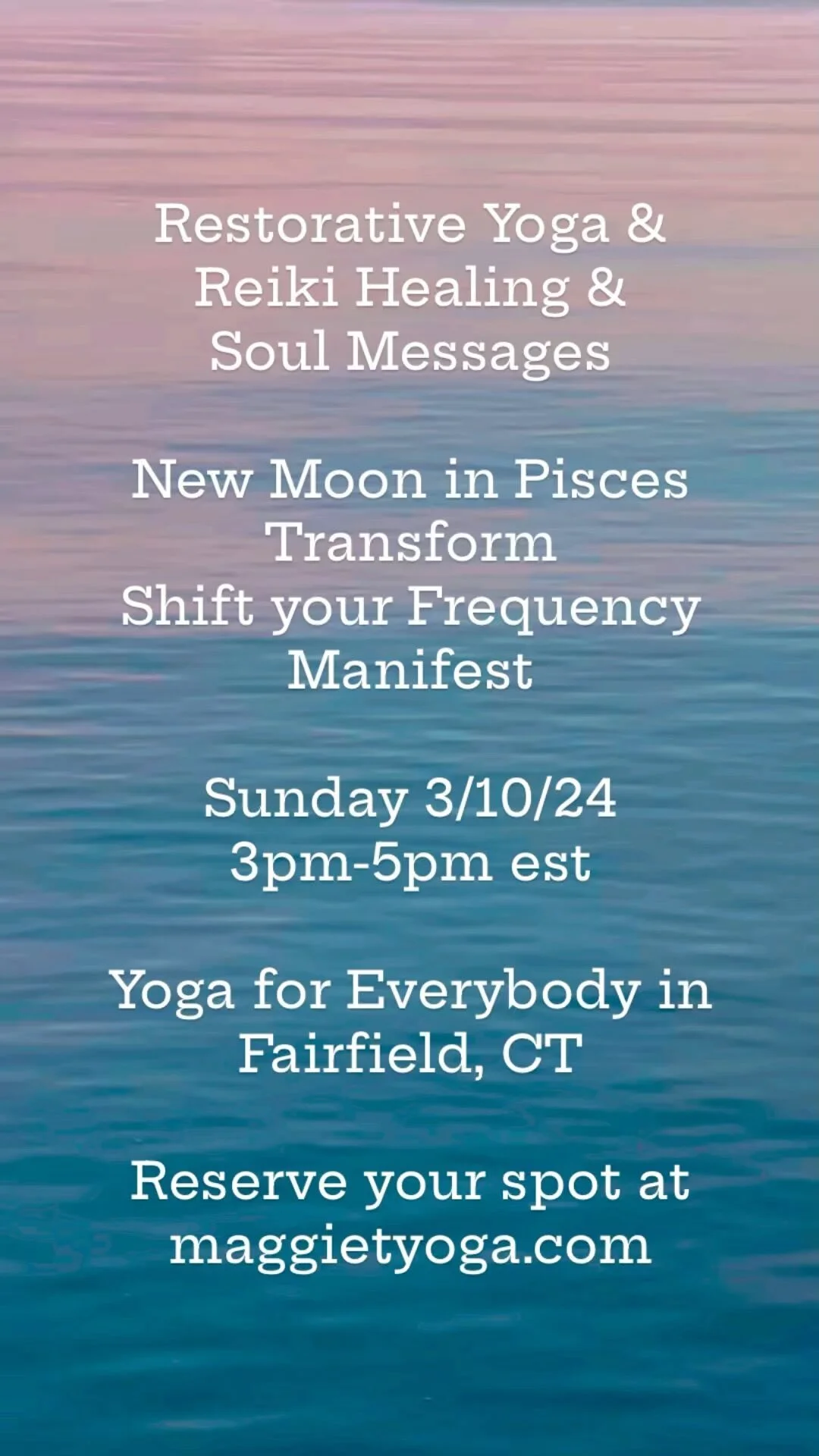 Restorative Yoga &
Reiki Healing &
Soul Messages

New Moon in Pisces
Transform
Shift your Frequency
Manifest

Sunday 3/10/24
3pm-5pm est

Yoga for Everybody in
Fairfield, CT

Reserve your spot at
maggietyoga.com